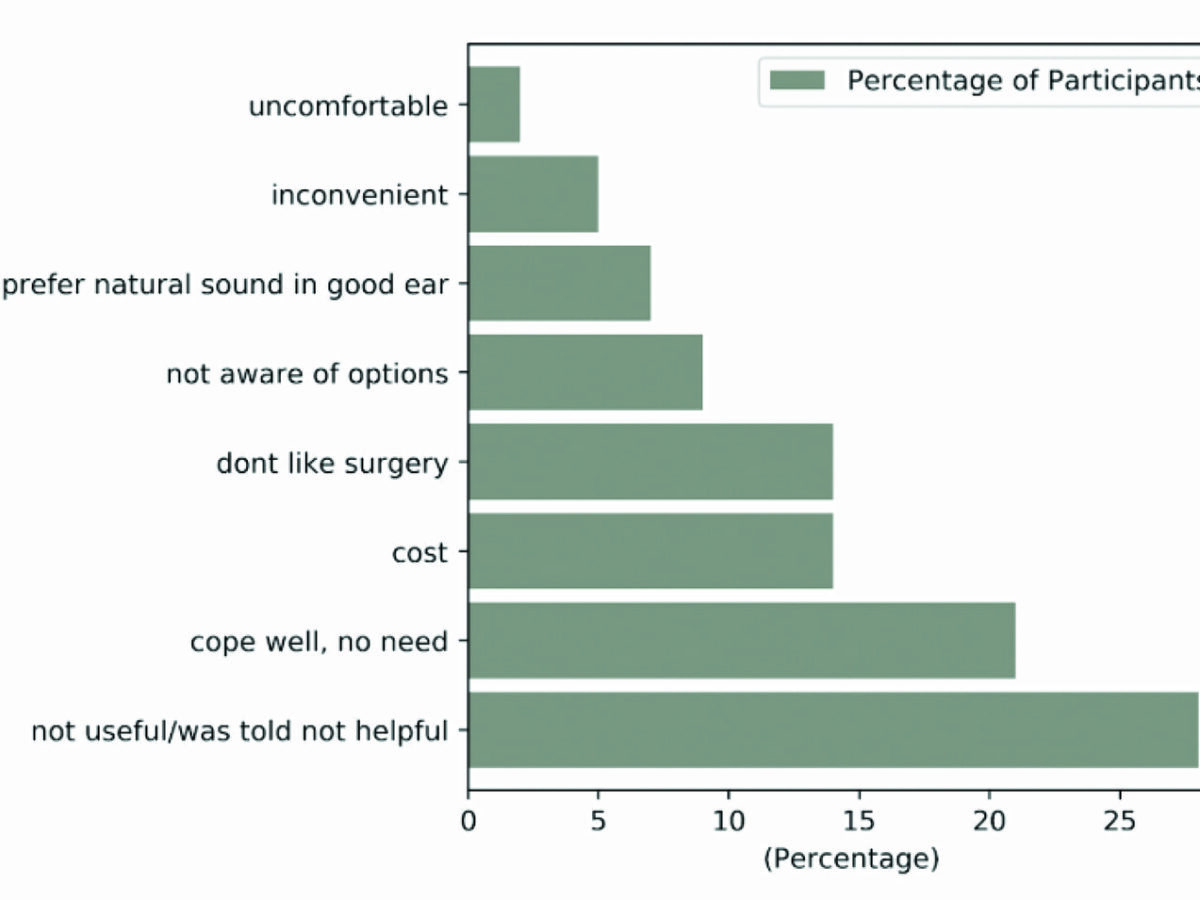 Percentage of Participants

uncomfortable
inconvenient
prefer natural sound in good ear
not aware of options
dont like surgery
cost
cope well, no need
not useful/was told not helpful

0
5
10
15
20
25
(Percentage)